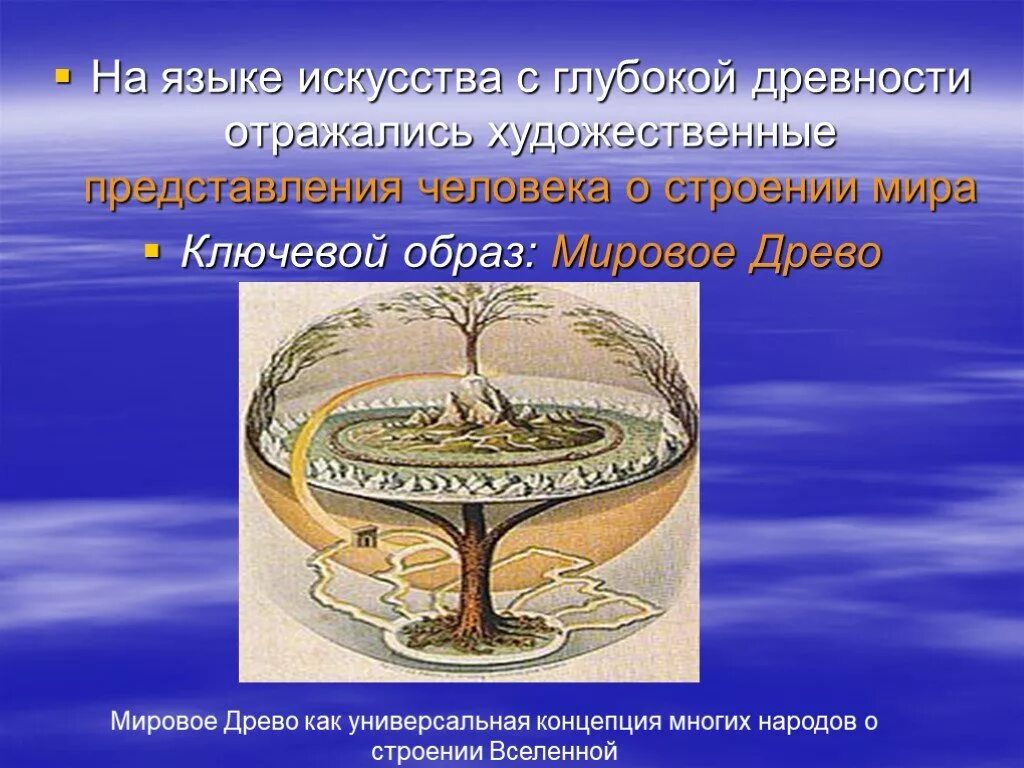 ▪ На языке искусства с глубокой древности отражались художественные представления человека о строении мира

▪ Ключевой образ: Мировое Древо

Мировое Древо как универсальная концепция многих народов о строении Вселенной